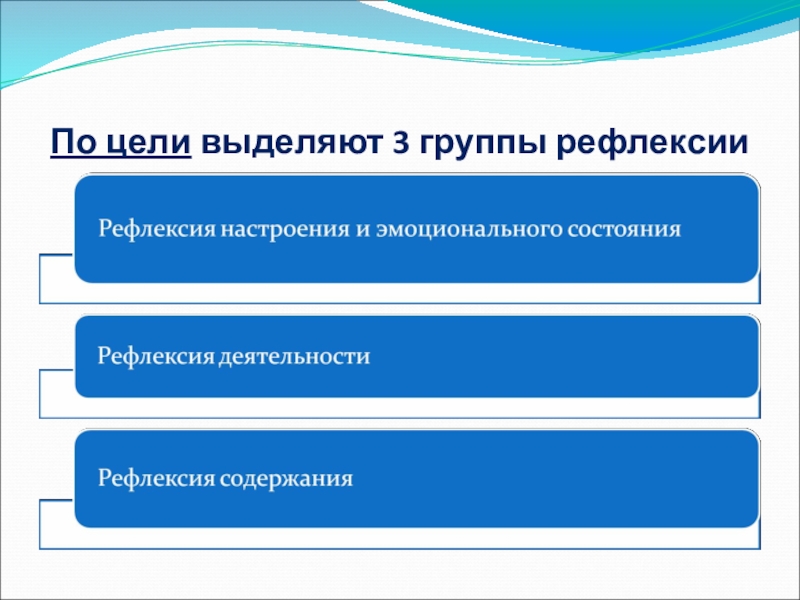 По цели выделяют 3 группы рефлексии

Рефлексия настроения и эмоционального состояния

Рефлексия деятельности

Рефлексия содержания